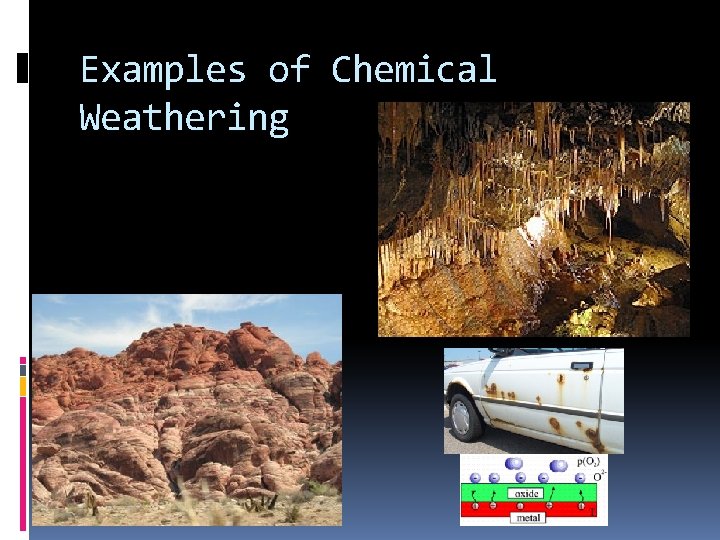 Examples of Chemical Weathering

$p(O_2)$
$O^{2-}$
oxide
metal